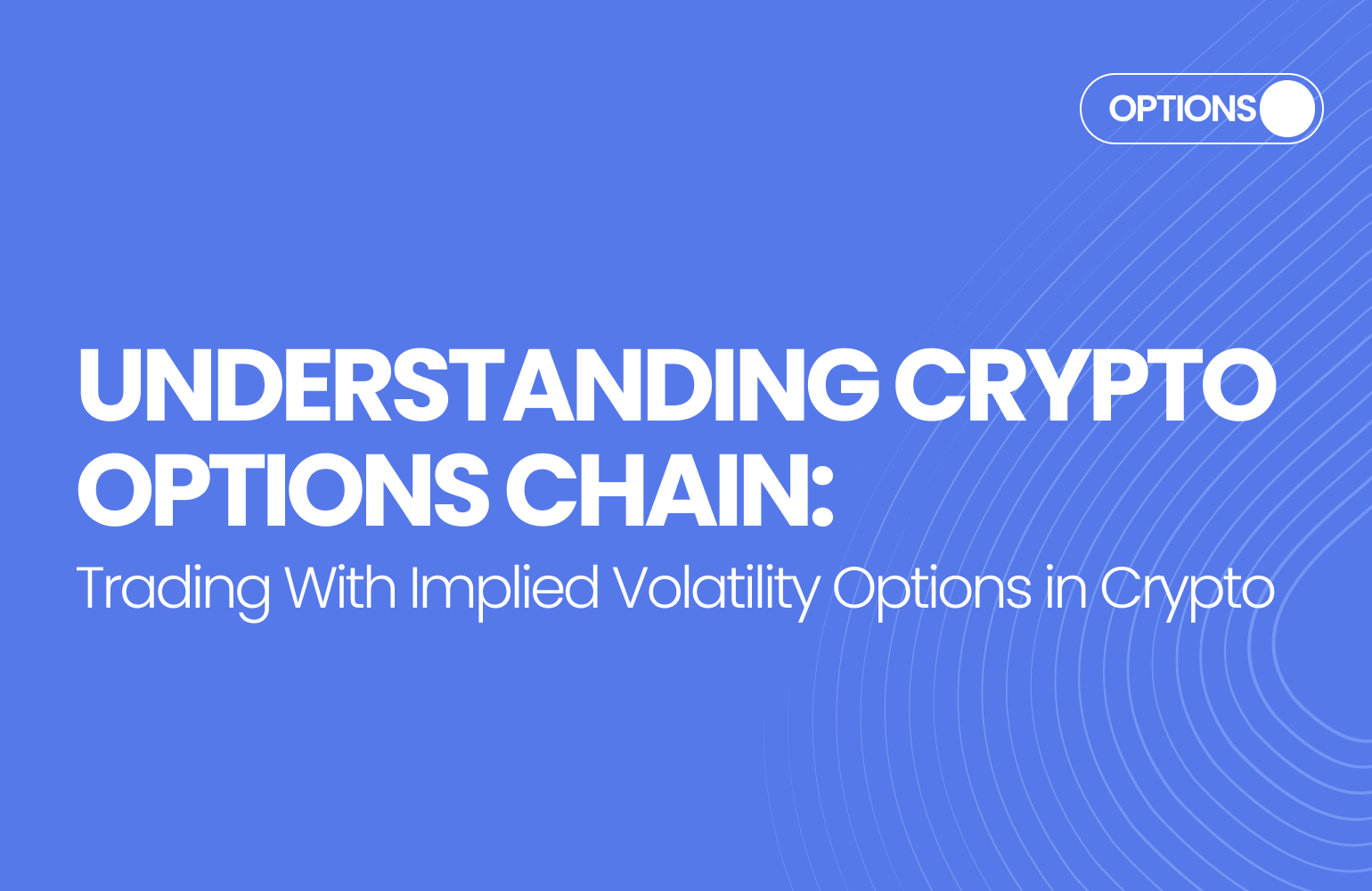 OPTIONS

UNDERSTANDING CRYPTO OPTIONS CHAIN:

Trading With Implied Volatility Options in Crypto